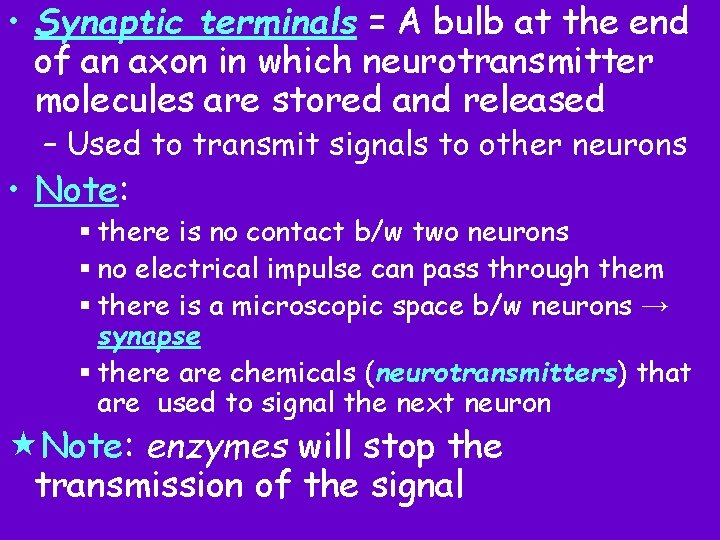 • Synaptic terminals = A bulb at the end of an axon in which neurotransmitter molecules are stored and released

– Used to transmit signals to other neurons

• Note:

▪ there is no contact b/w two neurons

▪ no electrical impulse can pass through them

▪ there is a microscopic space b/w neurons → synapse

▪ there are chemicals (neurotransmitters) that are used to signal the next neuron

★Note: enzymes will stop the transmission of the signal